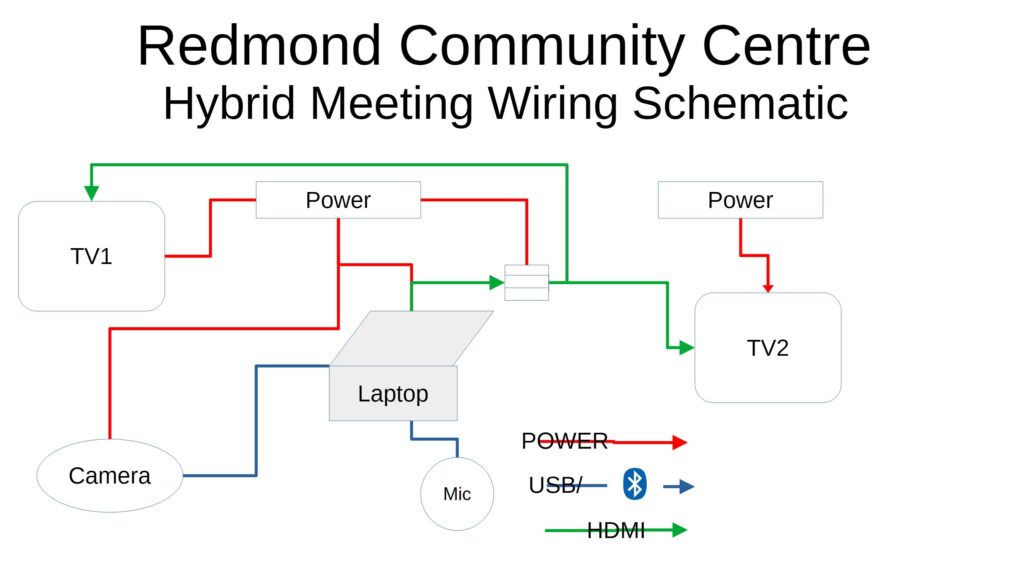 Redmond Community Centre
Hybrid Meeting Wiring Schematic

Power

Power

TV1

TV2

Laptop

Camera

Mic

POWER

USB/

HDMI